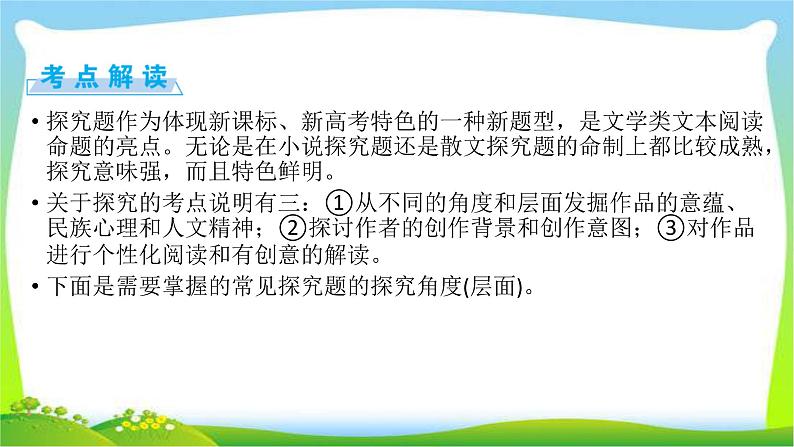 考点解读

• 探究题作为体现新课标、新高考特色的一种新题型，是文学类文本阅读命题的亮点。无论是在小说探究题还是散文探究题的命制上都比较成熟，探究意味强，而且特色鲜明。

• 关于探究的考点说明有三：①从不同的角度和层面发掘作品的意蕴、民族心理和人文精神；②探讨作者的创作背景和创作意图；③对作品进行个性化阅读和有创意的解读。

• 下面是需要掌握的常见探究题的探究角度(层面)。